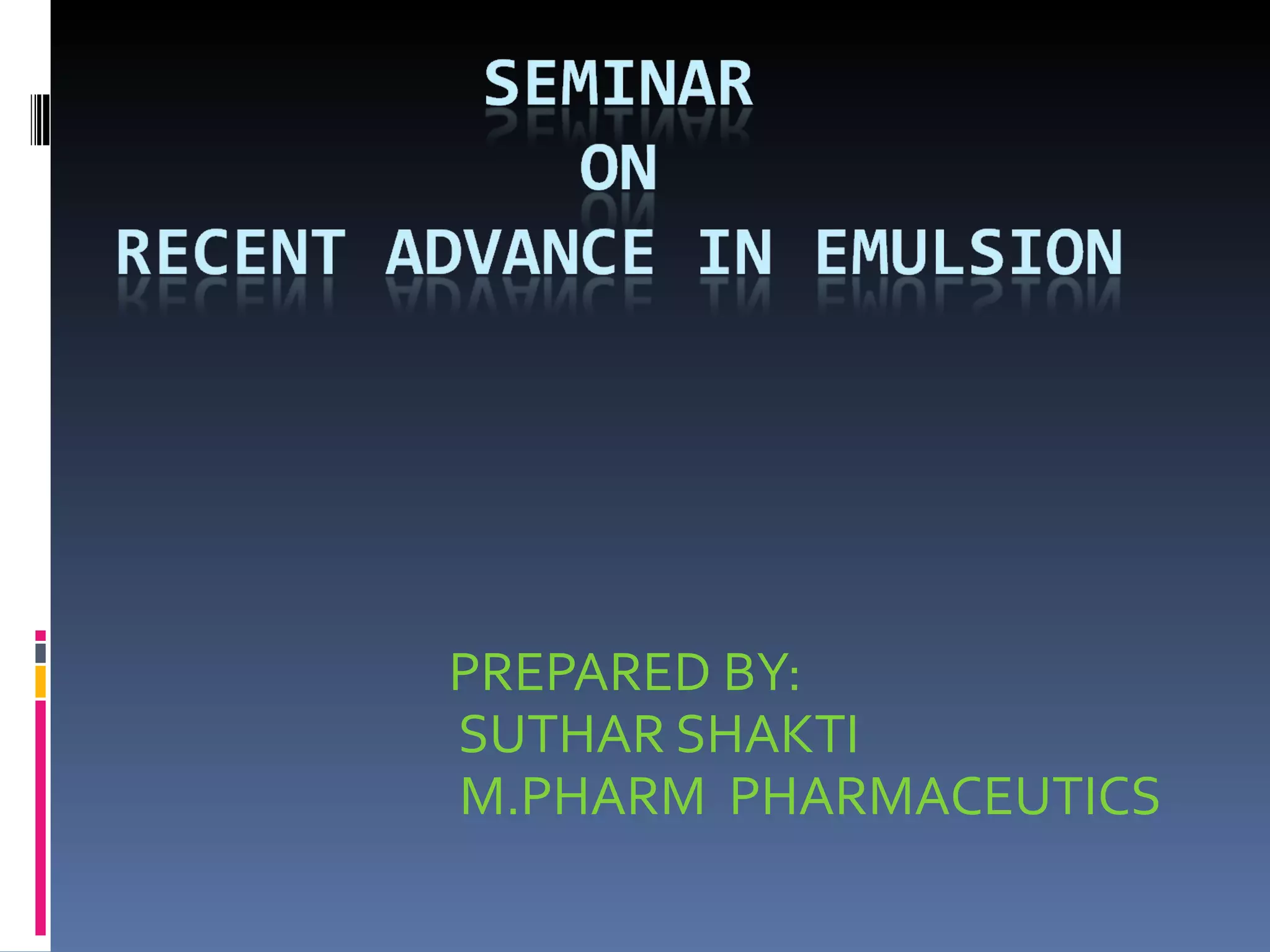 SEMINAR
ON
RECENT ADVANCE IN EMULSION

PREPARED BY:
SUTHAR SHAKTI
M.PHARM PHARMACEUTICS